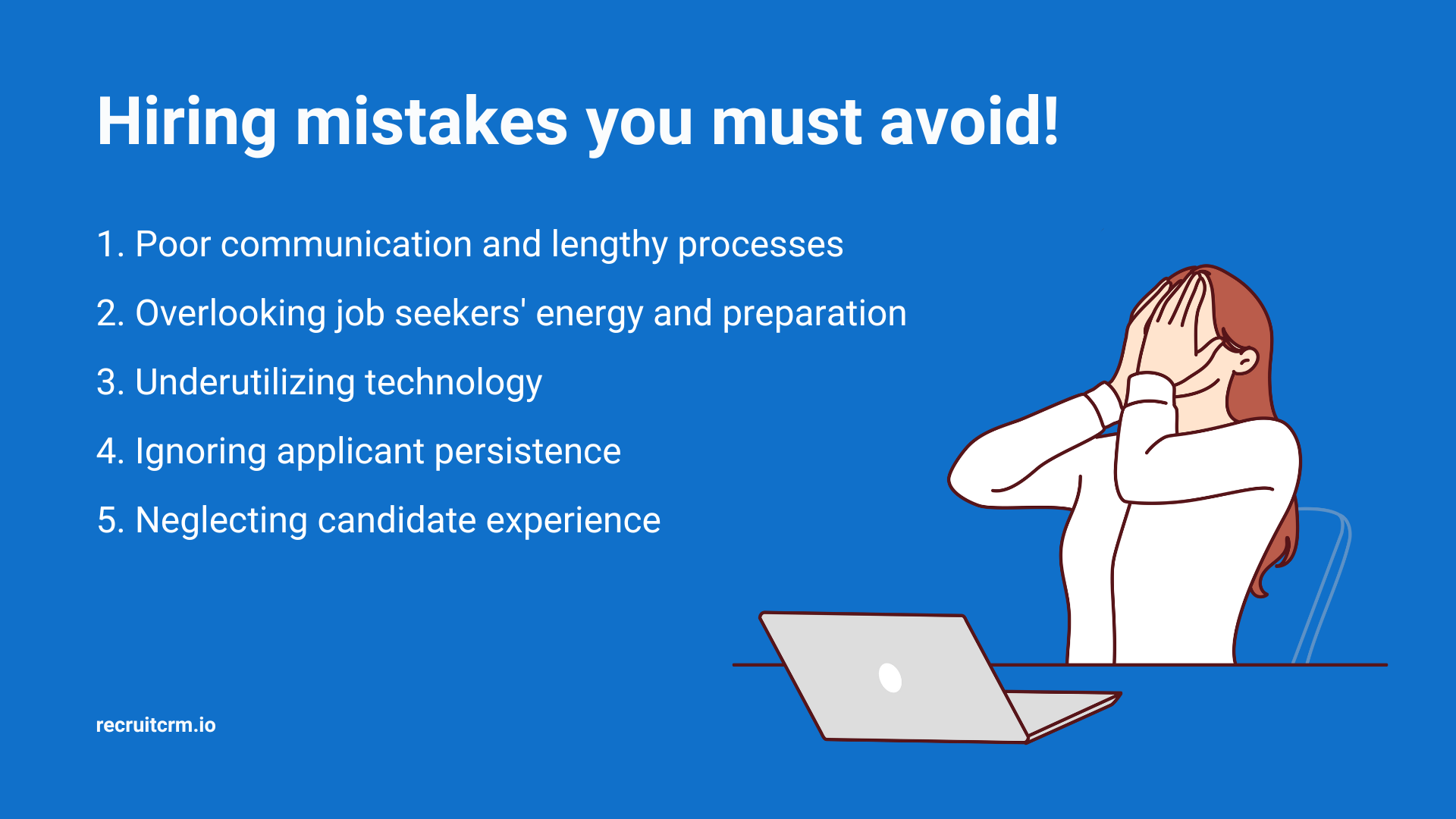 Hiring mistakes you must avoid!

1. Poor communication and lengthy processes

2. Overlooking job seekers' energy and preparation

3. Underutilizing technology

4. Ignoring applicant persistence

5. Neglecting candidate experience

recruitcrm.io